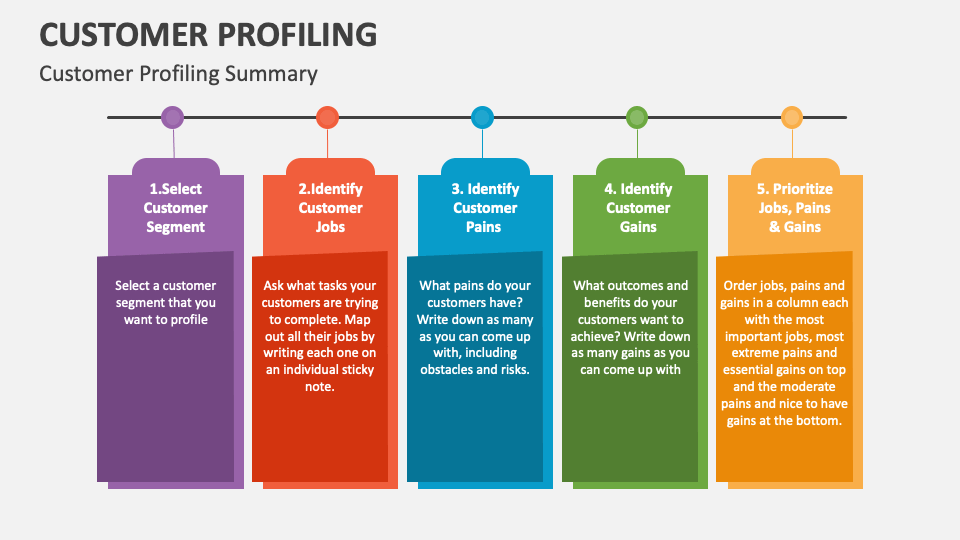 CUSTOMER PROFILING

Customer Profiling Summary

1.Select Customer Segment

Select a customer segment that you want to profile

2.Identify Customer Jobs

Ask what tasks your customers are trying to complete. Map out all their jobs by writing each one on an individual sticky note.

3. Identify Customer Pains

What pains do your customers have? Write down as many as you can come up with, including obstacles and risks.

4. Identify Customer Gains

What outcomes and benefits do your customers want to achieve? Write down as many gains as you can come up with

5. Prioritize Jobs, Pains & Gains

Order jobs, pains and gains in a column each with the most important jobs, most extreme pains and essential gains on top and the moderate pains and nice to have gains at the bottom.